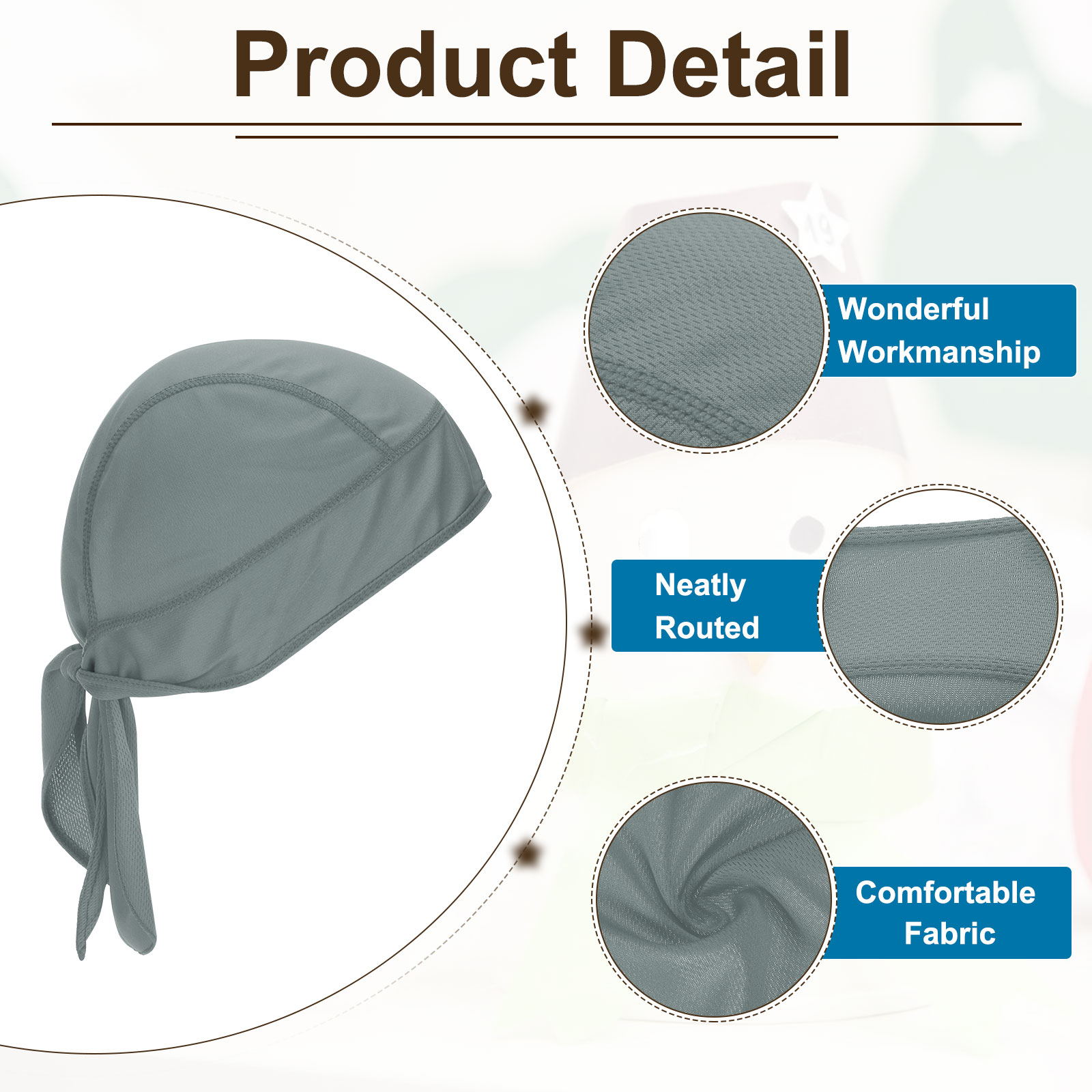 Product Detail

Wonderful Workmanship

Neatly Routed

Comfortable Fabric